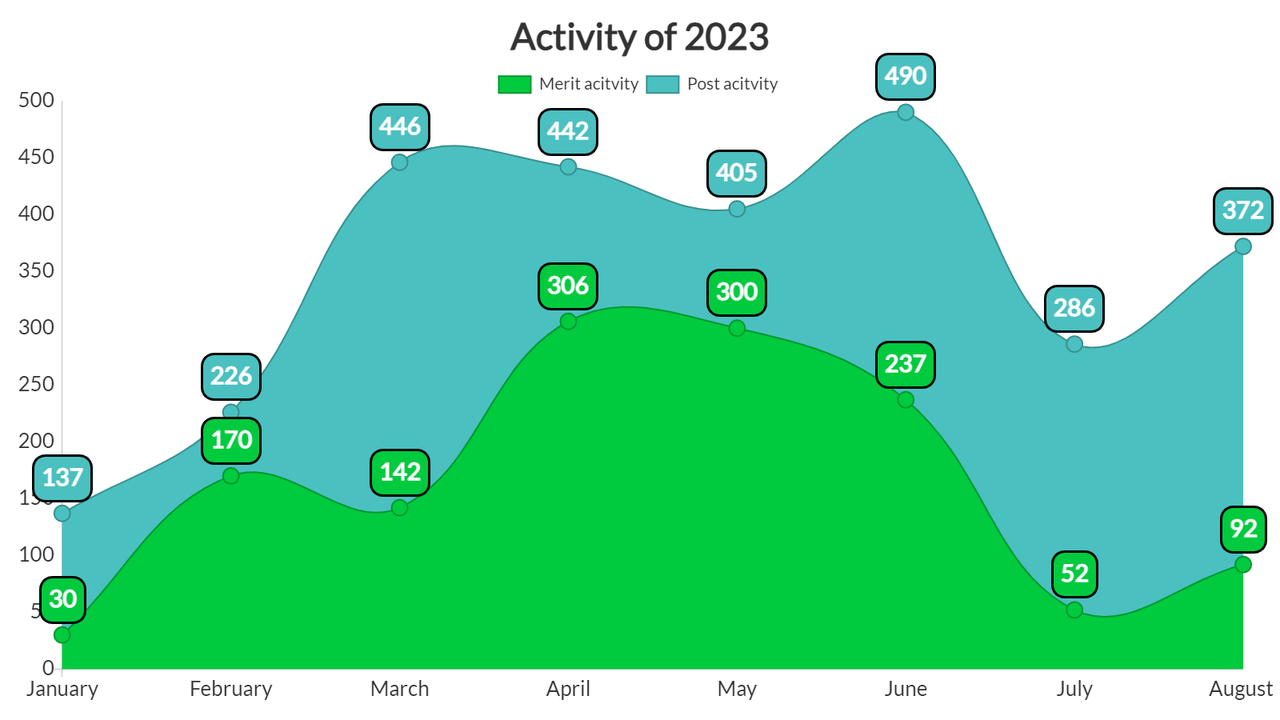 Activity of 2023

Merit acitvity Post acitvity

500
450
400
350
300
250
200
150
100
50
0

137 226 446 442 405 490 286 372

30 170 142 306 300 237 52 92

January February March April May June July August